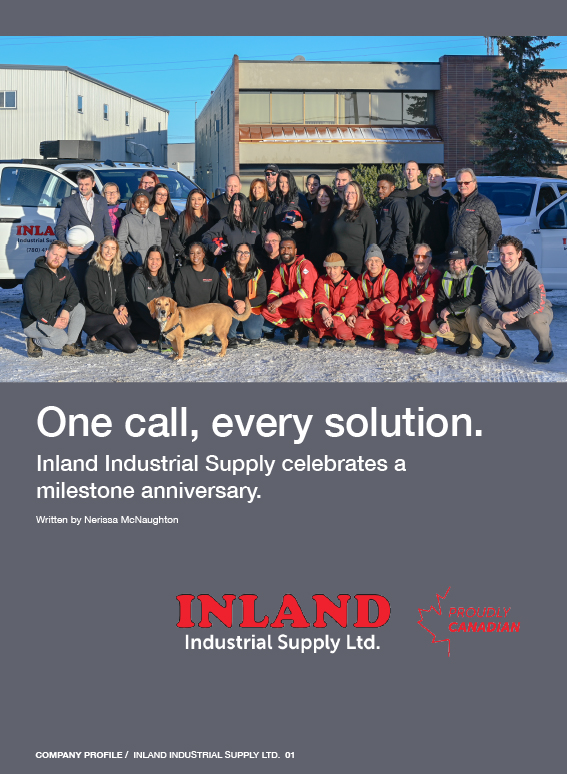 INLA
Industrial Su
(780) 4

One call, every solution.

Inland Industrial Supply celebrates a milestone anniversary.

Written by Nerissa McNaughton

INLAND
Industrial Supply Ltd.

PROUDLY
CANADIAN

COMPANY PROFILE / INLAND INDUSTRIAL SUPPLY LTD. 01